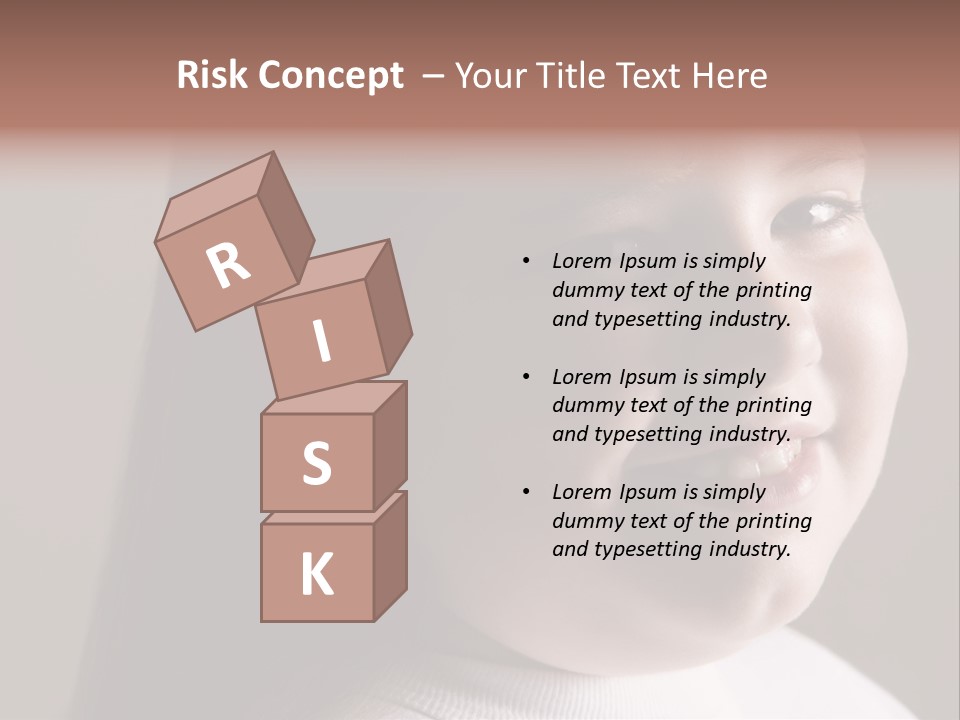 Risk Concept – Your Title Text Here

R
I
S
K

• Lorem Ipsum is simply dummy text of the printing and typesetting industry.

• Lorem Ipsum is simply dummy text of the printing and typesetting industry.

• Lorem Ipsum is simply dummy text of the printing and typesetting industry.